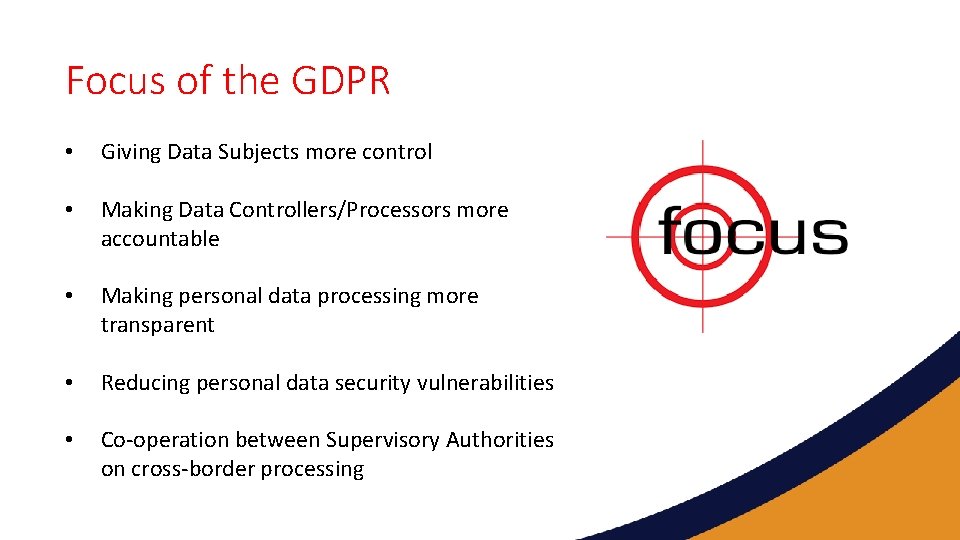 Focus of the GDPR

• Giving Data Subjects more control

• Making Data Controllers/Processors more accountable

• Making personal data processing more transparent

• Reducing personal data security vulnerabilities

• Co-operation between Supervisory Authorities on cross-border processing

focus